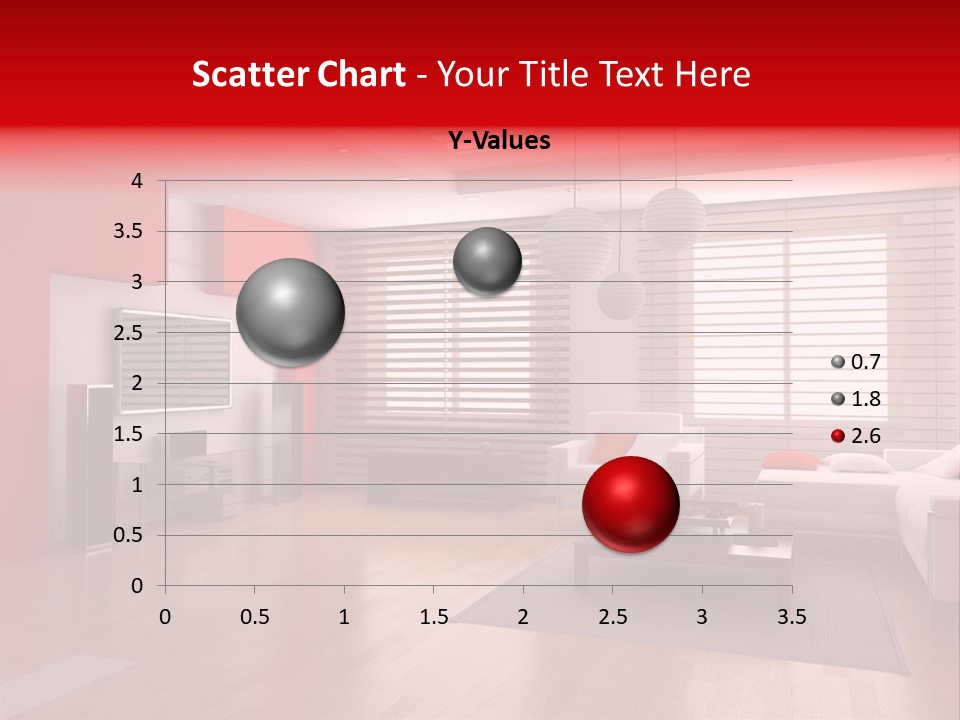 Scatter Chart - Your Title Text Here

Y-Values

4
3.5
3
2.5
2
1.5
1
0.5
0

0 0.5 1 1.5 2 2.5 3 3.5

0.7
1.8
2.6